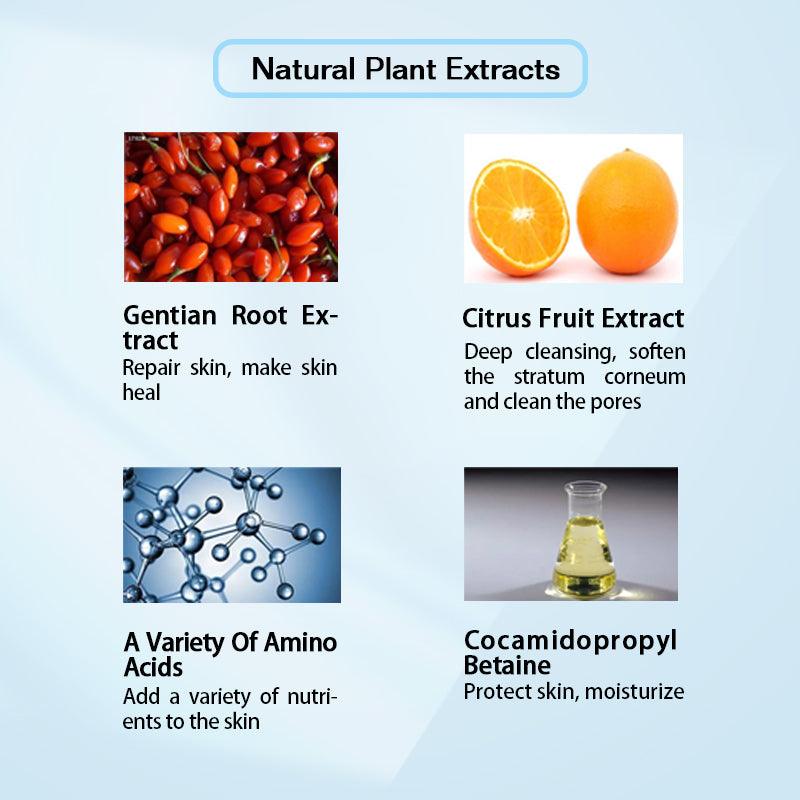 Natural Plant Extracts

Gentian Root Extract
Repair skin, make skin heal

Citrus Fruit Extract
Deep cleansing, soften the stratum corneum and clean the pores

A Variety Of Amino Acids
Add a variety of nutrients to the skin

Cocamidopropyl Betaine
Protect skin, moisturize